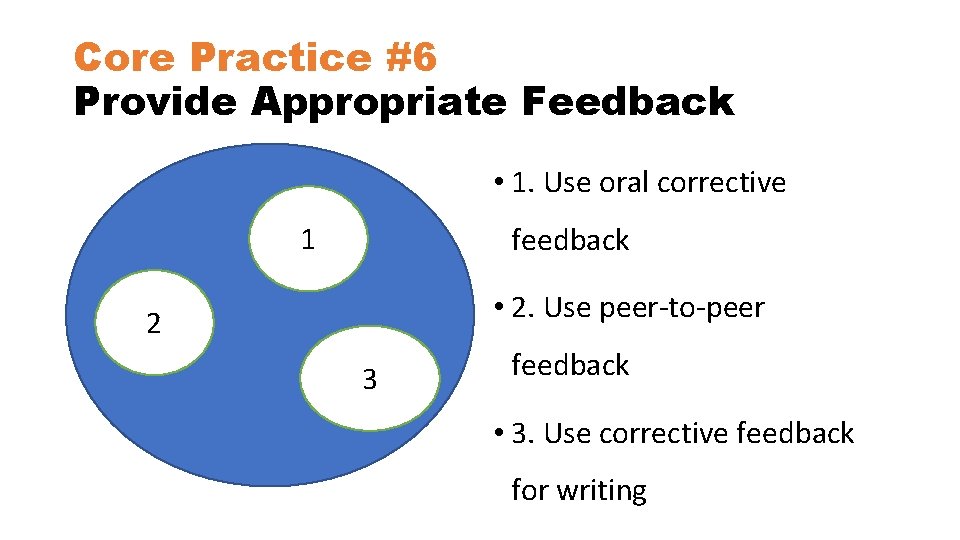 Core Practice #6
Provide Appropriate Feedback

1

2

3

• 1. Use oral corrective feedback

• 2. Use peer-to-peer feedback

• 3. Use corrective feedback for writing